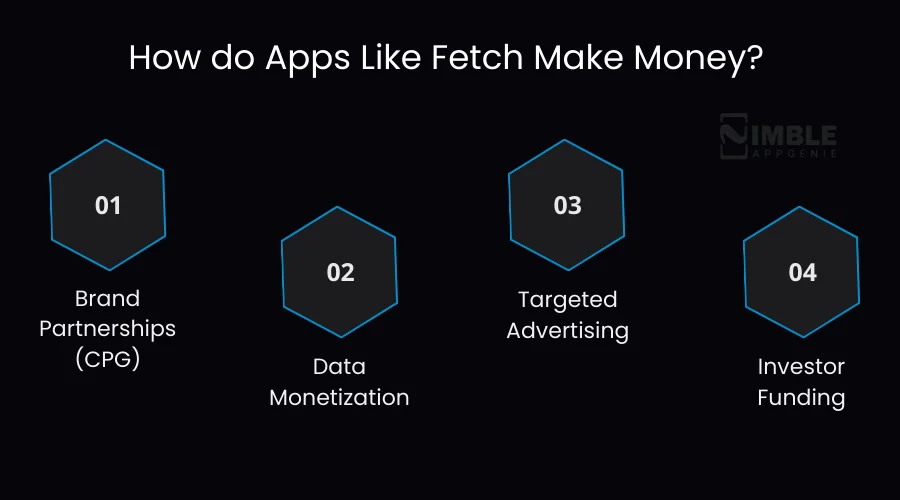 How do Apps Like Fetch Make Money?

NIMBLE APPGENIE

01

Brand Partnerships (CPG)

02

Data Monetization

03

Targeted Advertising

04

Investor Funding